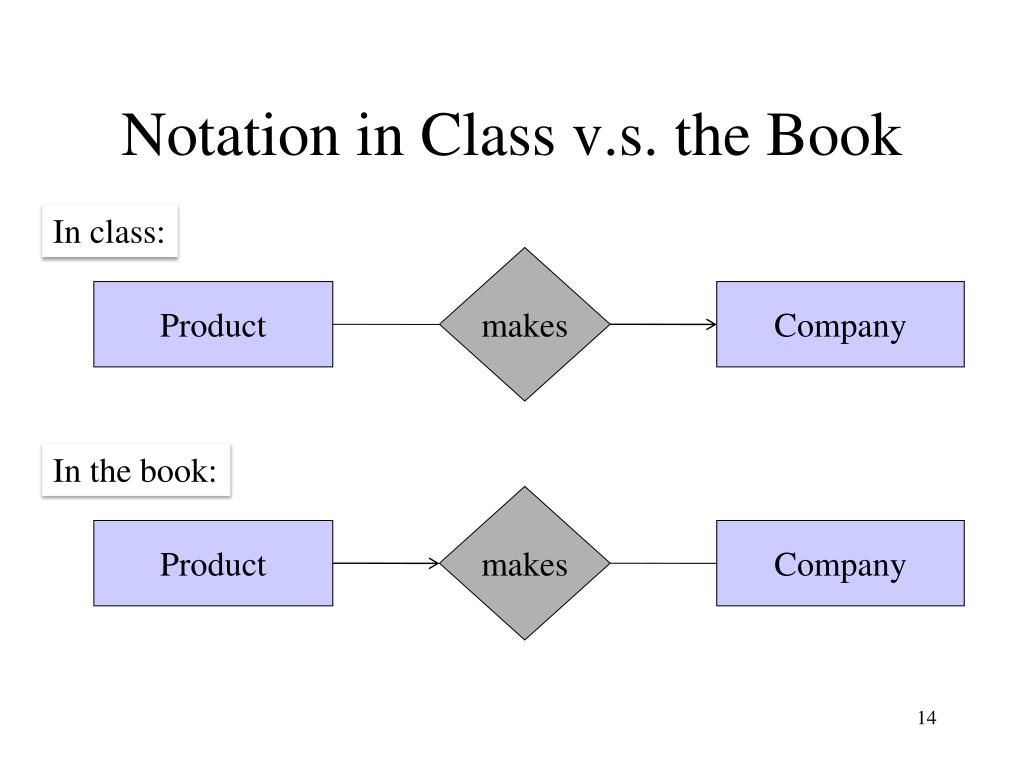 Notation in Class v.s. the Book

In class:

Product

makes

Company

In the book:

Product

makes

Company

14